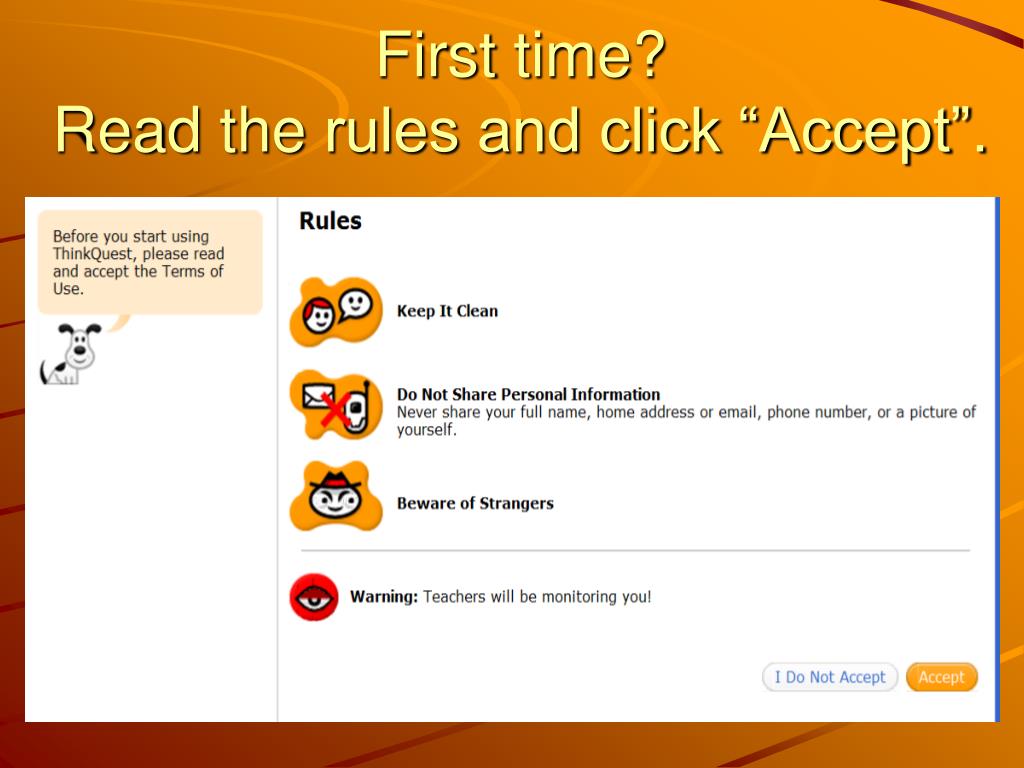 First time?
Read the rules and click “Accept”.

Before you start using ThinkQuest, please read and accept the Terms of Use.

Rules

Keep It Clean

Do Not Share Personal Information
Never share your full name, home address or email, phone number, or a picture of yourself.

Beware of Strangers

Warning: Teachers will be monitoring you!

I Do Not Accept
Accept